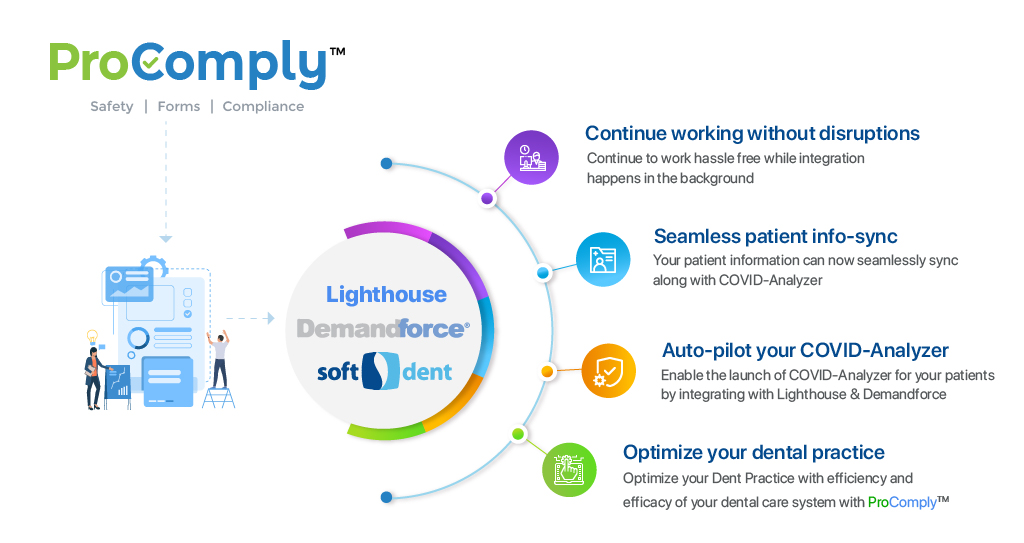 ProComply™
Safety | Forms | Compliance

Lighthouse
Demandforce®
soft dent

Continue working without disruptions
Continue to work hassle free while integration happens in the background

Seamless patient info-sync
Your patient information can now seamlessly sync along with COVID-Analyzer

Auto-pilot your COVID-Analyzer
Enable the launch of COVID-Analyzer for your patients by integrating with Lighthouse & Demandforce

Optimize your dental practice
Optimize your Dent Practice with efficiency and efficacy of your dental care system with ProComply™